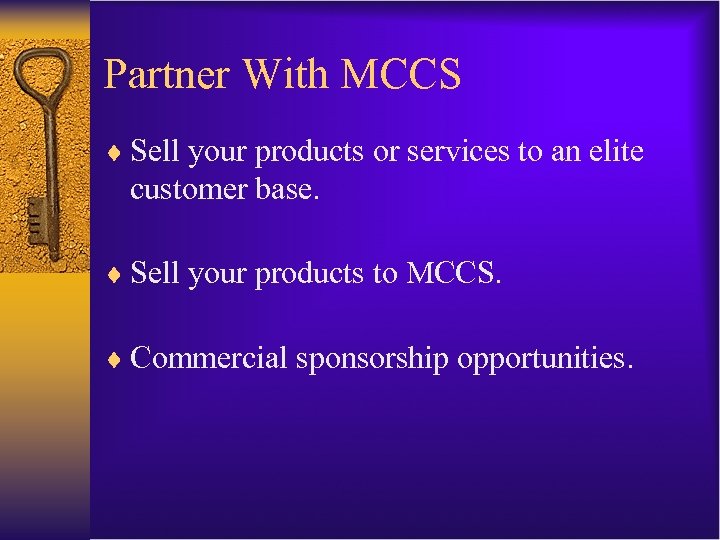 Partner With MCCS

♦ Sell your products or services to an elite customer base.

♦ Sell your products to MCCS.

♦ Commercial sponsorship opportunities.